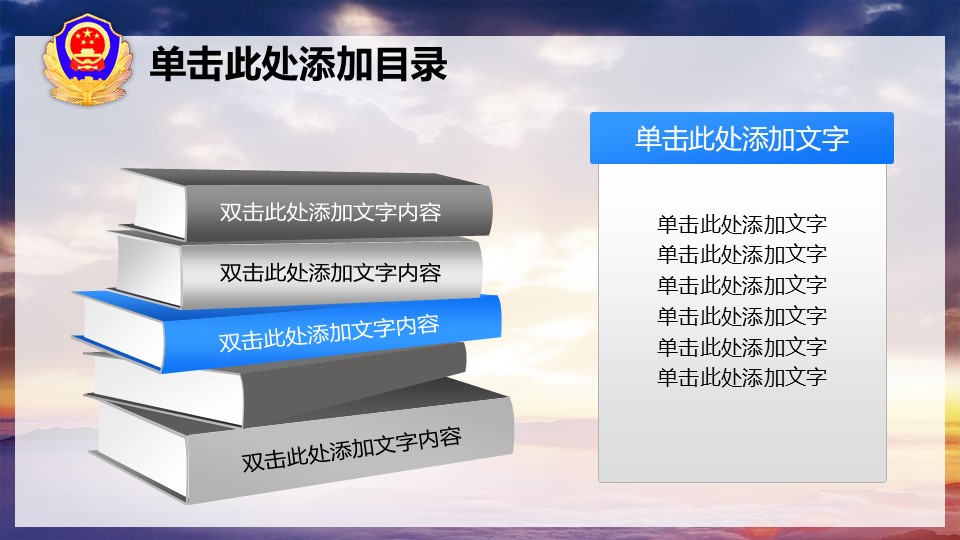 单击此处添加目录

双击此处添加文字内容

双击此处添加文字内容

双击此处添加文字内容

双击此处添加文字内容

单击此处添加文字

单击此处添加文字
单击此处添加文字
单击此处添加文字
单击此处添加文字
单击此处添加文字
单击此处添加文字